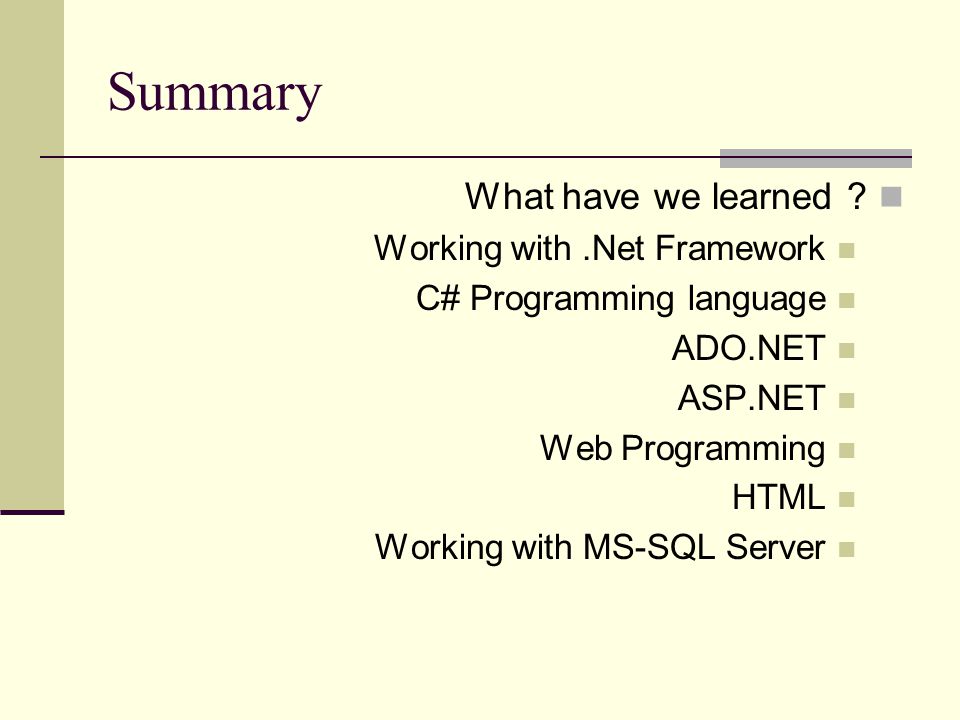 Summary

What have we learned ?

Working with .Net Framework

C# Programming language

ADO.NET

ASP.NET

Web Programming

HTML

Working with MS-SQL Server